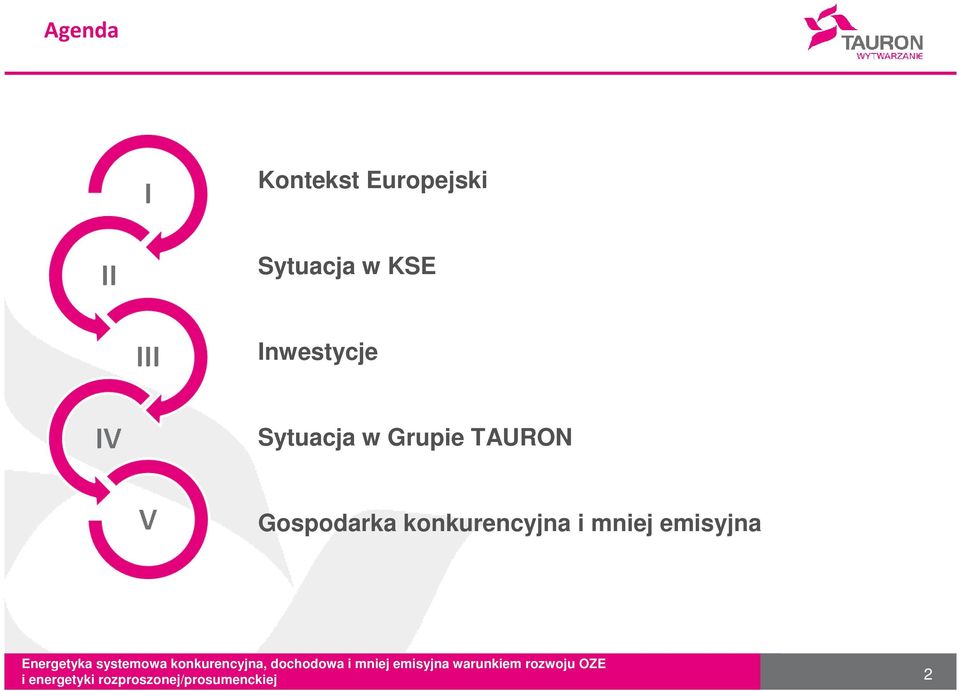 Agenda

TAURON
WYTWARZANIE

I
Kontekst Europejski

II
Sytuacja w KSE

III
Inwestycje

IV
Sytuacja w Grupie TAURON

V
Gospodarka konkurencyjna i mniej emisyjna

Energetyka systemowa konkurencyjna, dochodowa i mniej emisyjna warunkiem rozwoju OZE i energetyki rozproszonej/prosumenckiej

2